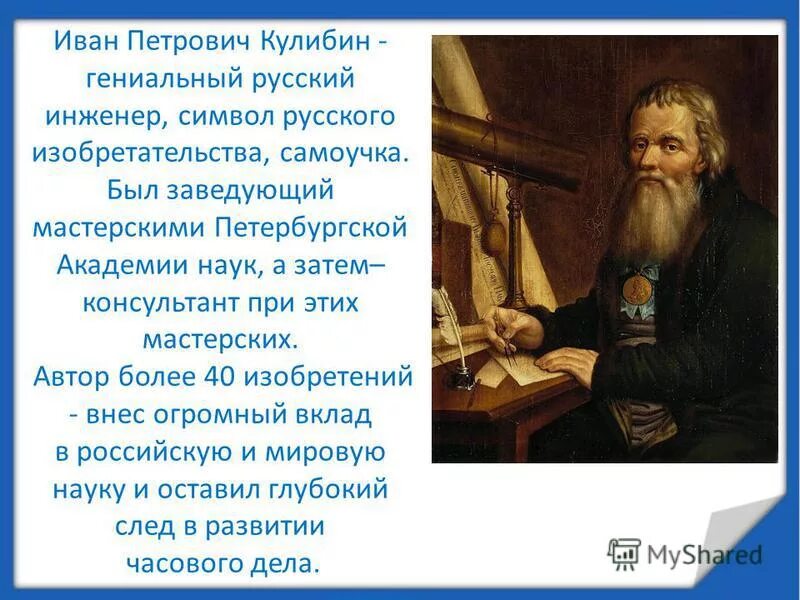 Иван Петрович Кулибин - гениальный русский инженер, символ русского изобретательства, самоучка. Был заведующий мастерскими Петербургской Академии наук, а затем– консультант при этих мастерских.
Автор более 40 изобретений - внес огромный вклад в российскую и мировую науку и оставил глубокий след в развитии часового дела.

MyShared